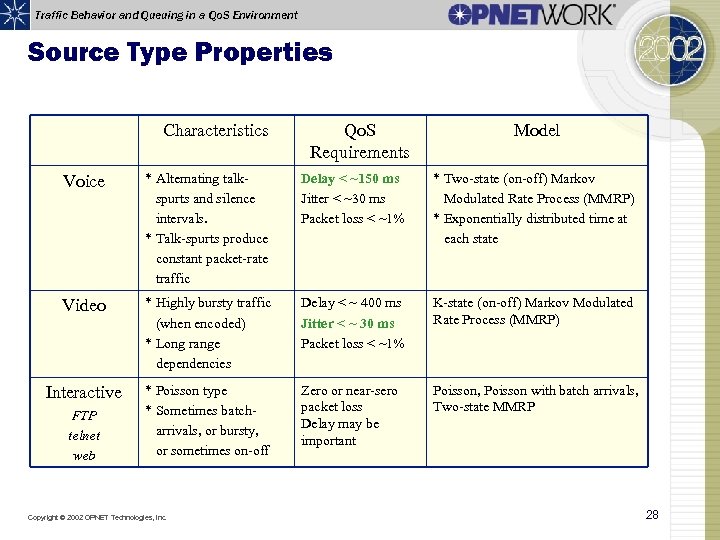 Traffic Behavior and Queuing in a QoS Environment

OPNETWORK

2002

Source Type Properties

| | Characteristics | QoS Requirements | Model |
|---|---|---|---|
| Voice | * Alternating talk-spurts and silence intervals. * Talk-spurts produce constant packet-rate traffic | Delay < ~150 ms Jitter < ~30 ms Packet loss < ~1% | * Two-state (on-off) Markov Modulated Rate Process (MMRP) * Exponentially distributed time at each state |
| Video | * Highly bursty traffic (when encoded) * Long range dependencies | Delay < ~ 400 ms Jitter < ~ 30 ms Packet loss < ~1% | K-state (on-off) Markov Modulated Rate Process (MMRP) |
| Interactive FTP telnet web | * Poisson type * Sometimes batch-arrivals, or bursty, or sometimes on-off | Zero or near-sero packet loss Delay may be important | Poisson, Poisson with batch arrivals, Two-state MMRP |

Copyright © 2002 OPNET Technologies, Inc.

28